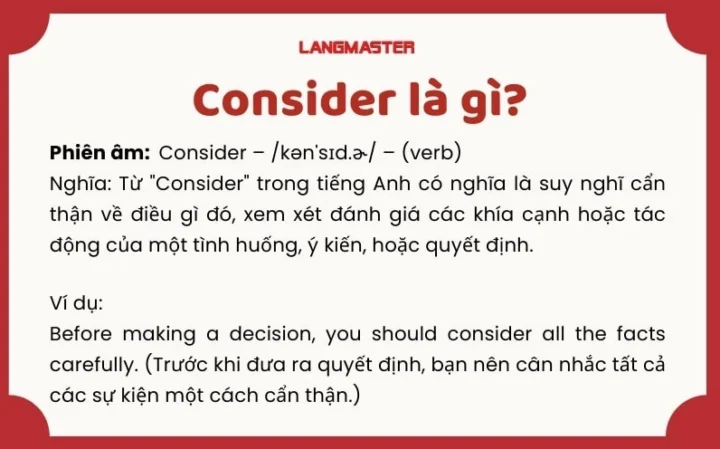 LANGMASTER

Consider là gì?

Phiên âm: Consider – /kənˈsɪd.ɚ/ – (verb)
Nghĩa: Từ "Consider" trong tiếng Anh có nghĩa là suy nghĩ cẩn thận về điều gì đó, xem xét đánh giá các khía cạnh hoặc tác động của một tình huống, ý kiến, hoặc quyết định.

Ví dụ:
Before making a decision, you should consider all the facts carefully. (Trước khi đưa ra quyết định, bạn nên cân nhắc tất cả các sự kiện một cách cẩn thận.)